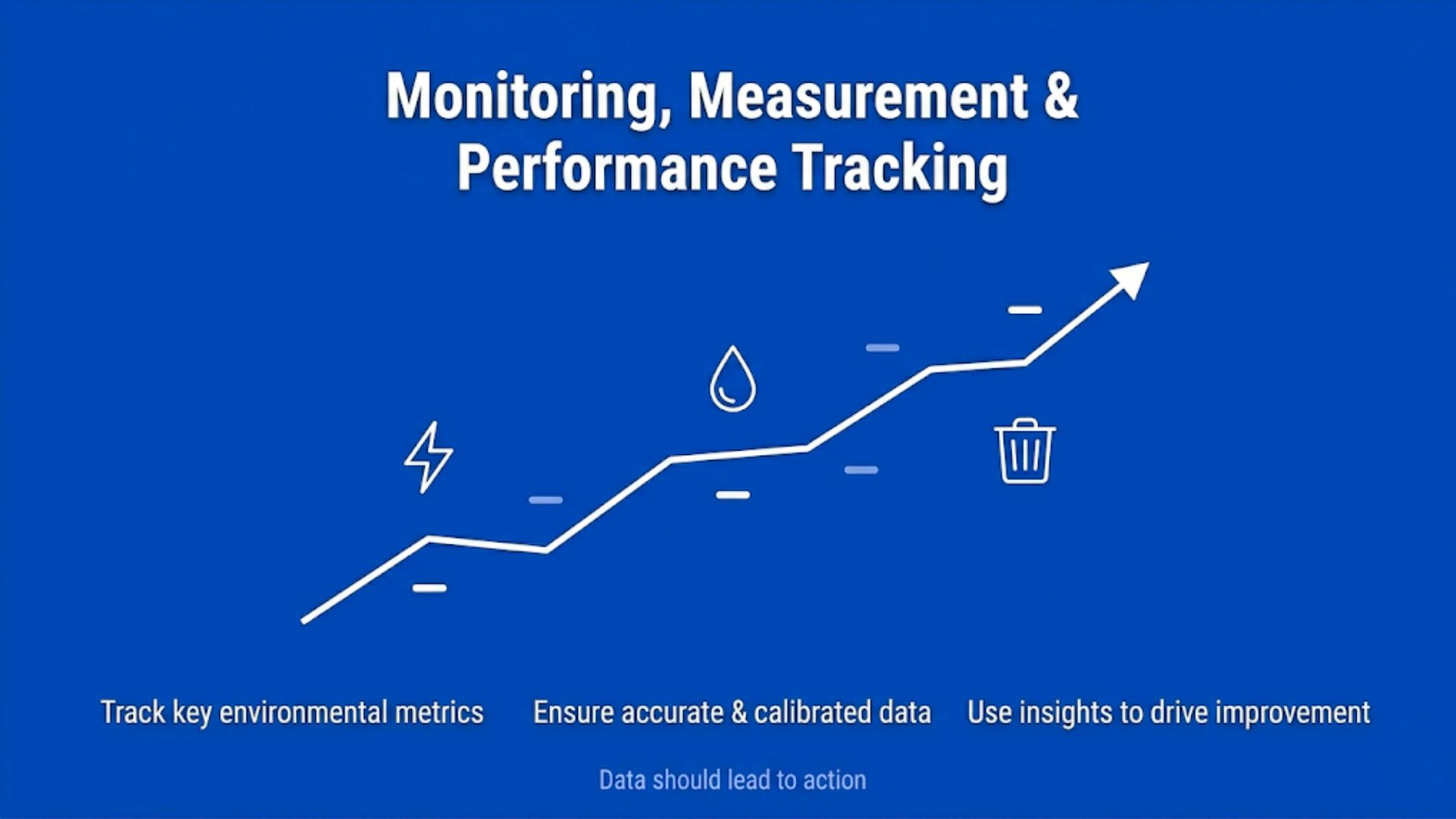 Monitoring, Measurement & Performance Tracking

Track key environmental metrics

Ensure accurate & calibrated data

Use insights to drive improvement

Data should lead to action